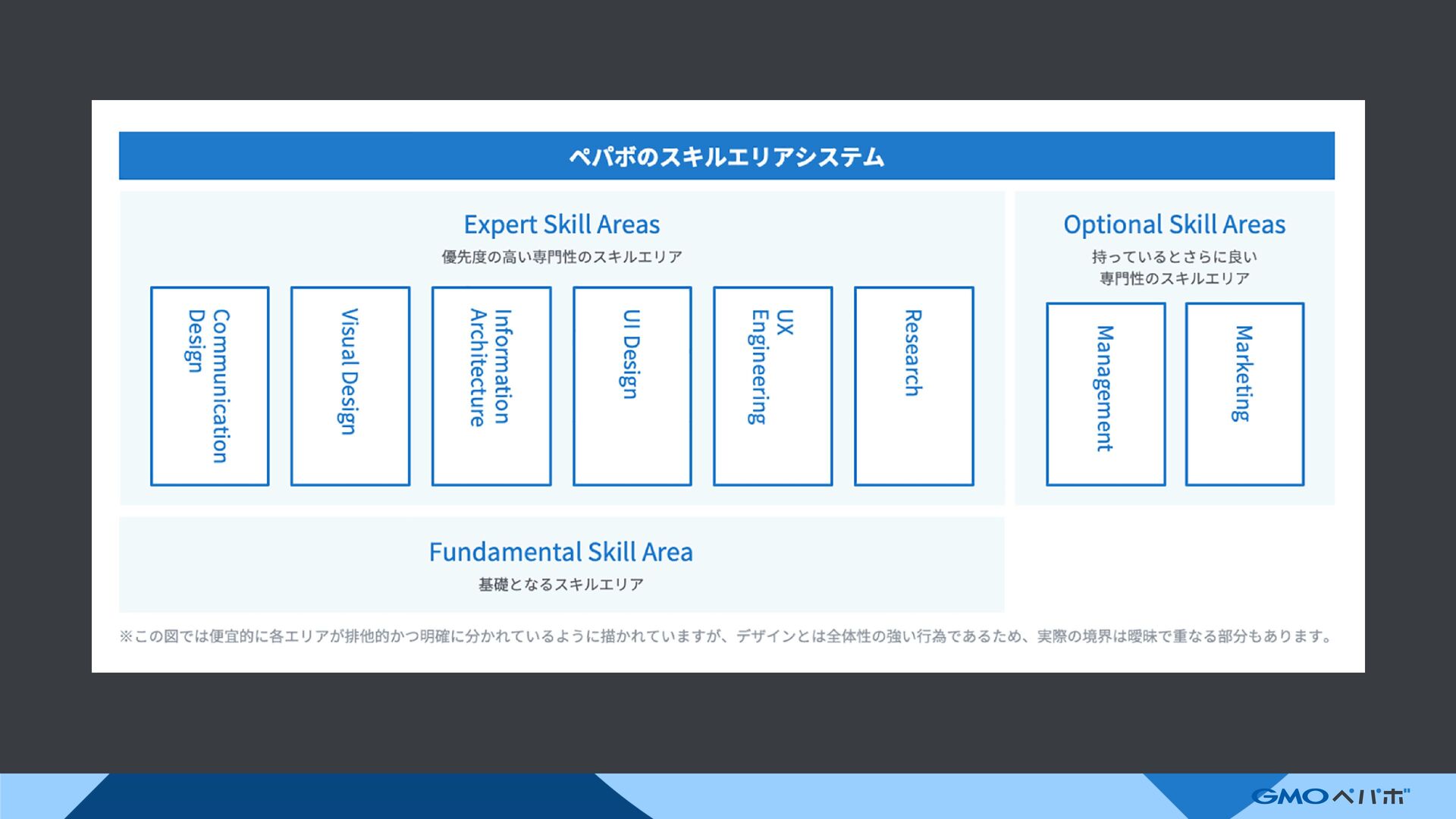 ペパボのスキルエリアシステム

Expert Skill Areas
優先度の高い専門性のスキルエリア

Communication Design

Visual Design

Information Architecture

UI Design

UX Engineering

Research

Optional Skill Areas
持っているとさらに良い専門性のスキルエリア

Management

Marketing

Fundamental Skill Area
基礎となるスキルエリア

※この図では便宜的に各エリアが排他的かつ明確に分かれているように描かれていますが、デザインとは全体性の強い行為であるため、実際の境界は曖昧で重なる部分もあります。

GMOペパボ